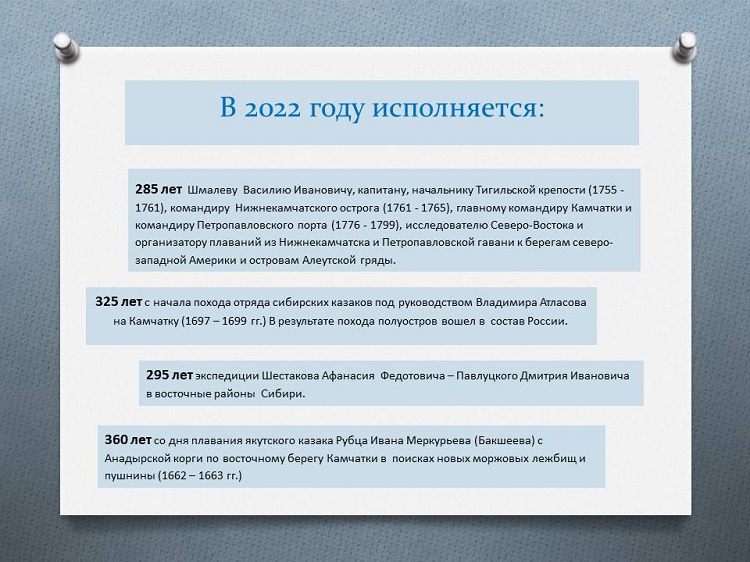 В 2022 году исполняется:

285 лет Шмалеву Василию Ивановичу, капитану, начальнику Тигильской крепости (1755 - 1761), командиру Нижнекамчатского острога (1761 - 1765), главному командиру Камчатки и командиру Петропавловского порта (1776 - 1799), исследователю Северо-Востока и организатору плаваний из Нижнекамчатска и Петропавловской гавани к берегам северо-западной Америки и островам Алеутской гряды.

325 лет с начала похода отряда сибирских казаков под руководством Владимира Атласова на Камчатку (1697 – 1699 гг.) В результате похода полуостров вошел в состав России.

295 лет экспедиции Шестакова Афанасия Федотовича – Павлуцкого Дмитрия Ивановича в восточные районы Сибири.

360 лет со дня плавания якутского казака Рубца Ивана Меркурьева (Бакшеева) с Анадырской корги по восточному берегу Камчатки в поисках новых моржовых лежбищ и пушнины (1662 – 1663 гг.)